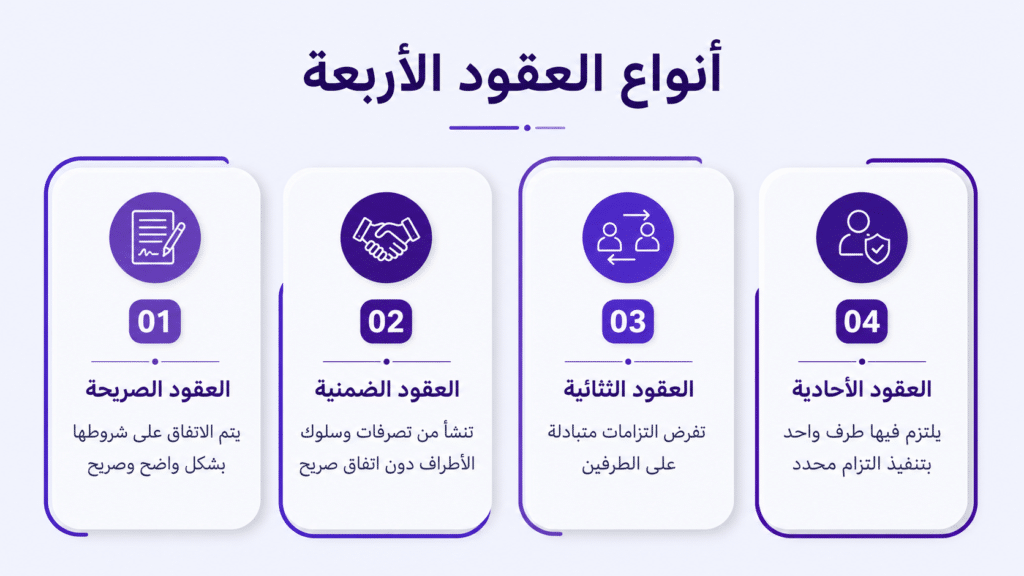 أنواع العقود الأربعة

01
العقود الصريحة
يتم الاتفاق على شروطها بشكل واضح وصريح

02
العقود الضمنية
تنشأ من تصرفات وسلوك الأطراف دون اتفاق صريح

03
العقود الثنائية
تفرض التزامات متبادلة على الطرفين

04
العقود الأحادية
يلتزم فيها طرف واحد بتنفيذ التزام محدد